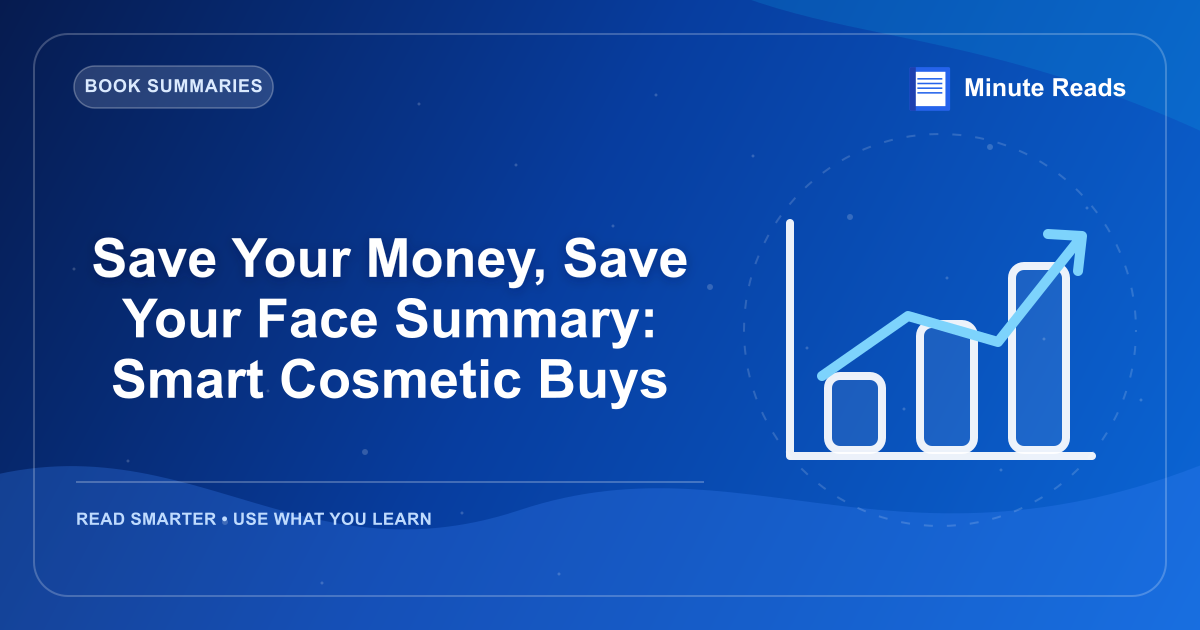 BOOK SUMMARIES

Minute Reads

Save Your Money, Save Your Face Summary: Smart Cosmetic Buys

READ SMARTER • USE WHAT YOU LEARN